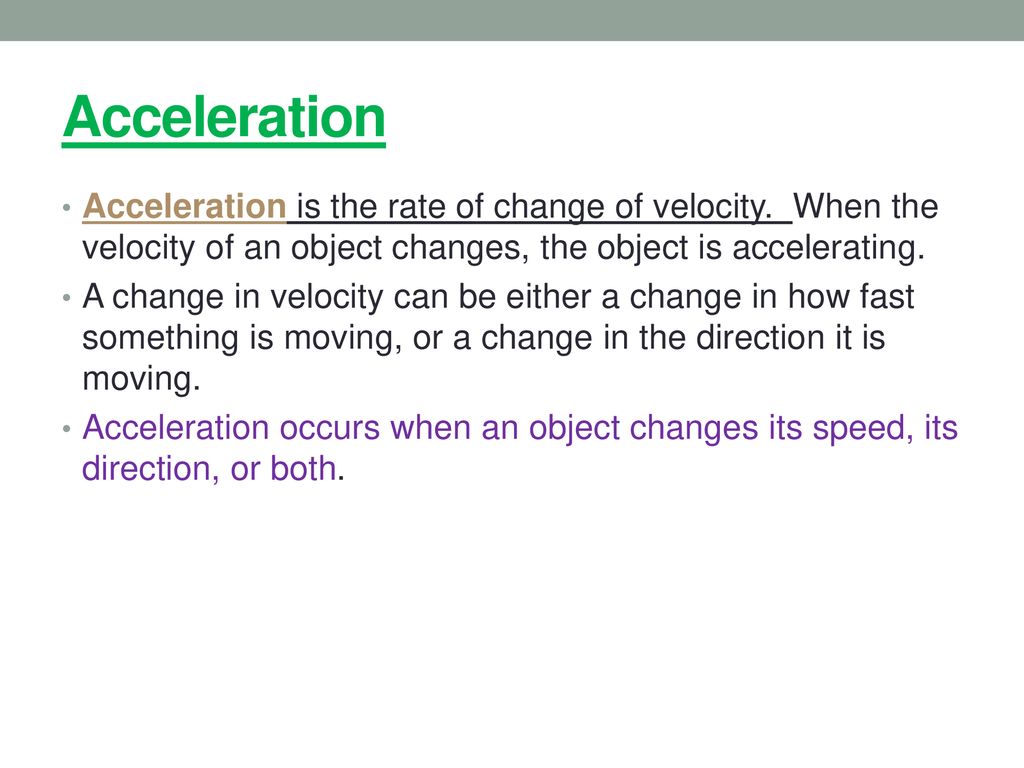 Acceleration

• Acceleration is the rate of change of velocity. When the velocity of an object changes, the object is accelerating.

• A change in velocity can be either a change in how fast something is moving, or a change in the direction it is moving.

• Acceleration occurs when an object changes its speed, its direction, or both.